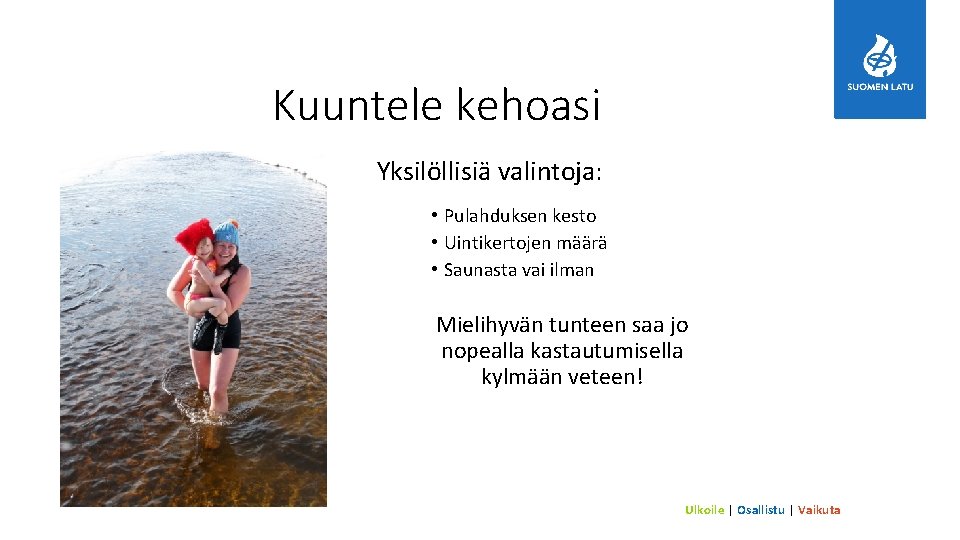 SUOMEN LATU

Kuuntele kehoasi

Yksilöllisiä valintoja:

• Pulahduksen kesto
• Uintikertojen määrä
• Saunasta vai ilman

Mielihyvän tunteen saa jo nopealla kastautumisella kylmään veteen!

Ulkoile | Osallistu | Vaikuta